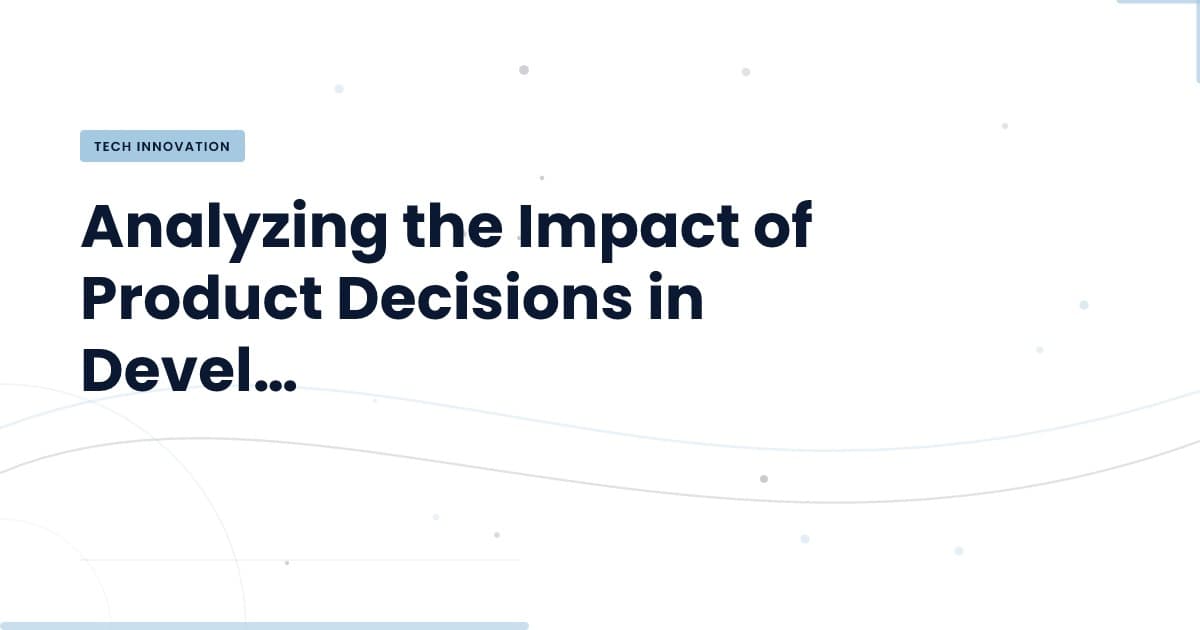 TECH INNOVATION

Analyzing the Impact of Product Decisions in Devel...